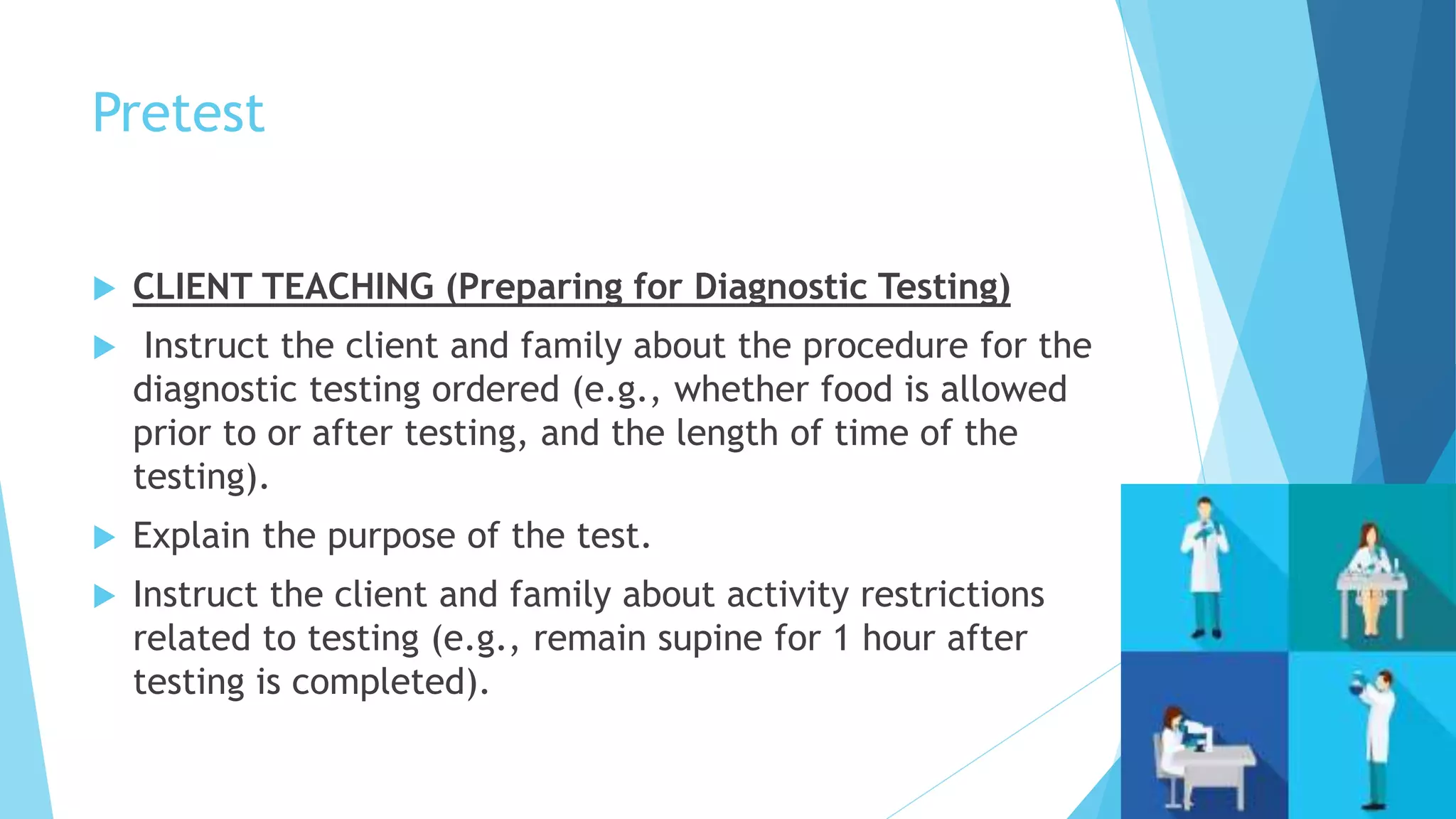 Pretest

CLIENT TEACHING (Preparing for Diagnostic Testing)

Instruct the client and family about the procedure for the diagnostic testing ordered (e.g., whether food is allowed prior to or after testing, and the length of time of the testing).

Explain the purpose of the test.

Instruct the client and family about activity restrictions related to testing (e.g., remain supine for 1 hour after testing is completed).